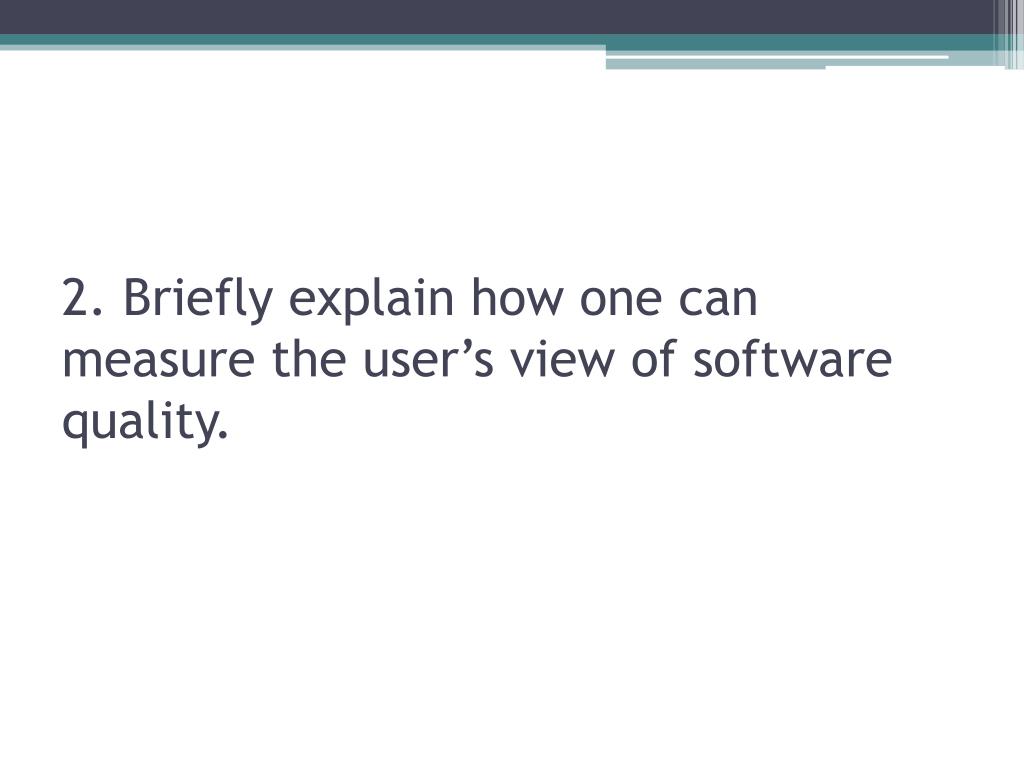 2. Briefly explain how one can measure the user’s view of software quality.